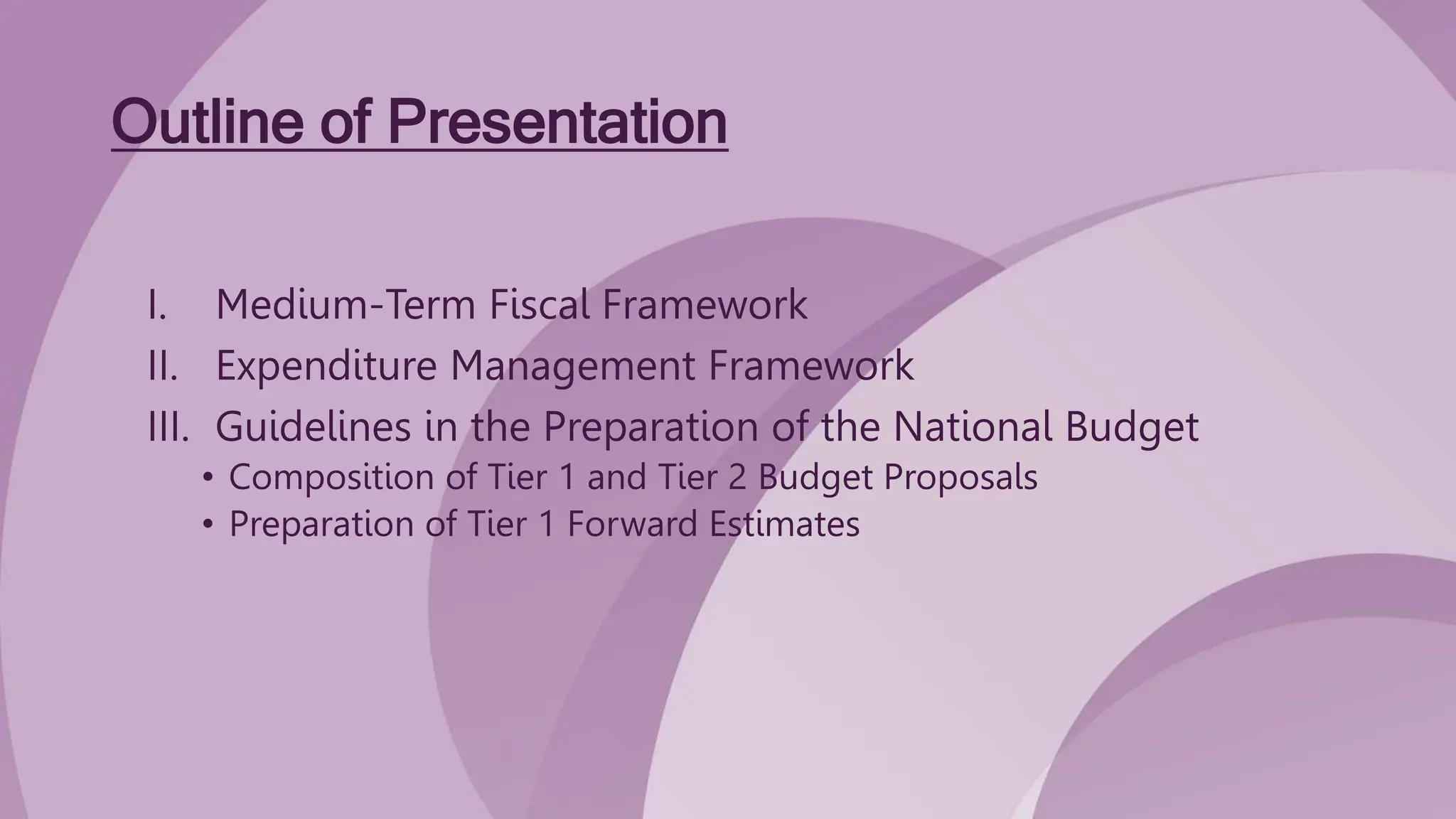 Outline of Presentation

I. Medium-Term Fiscal Framework
II. Expenditure Management Framework
III. Guidelines in the Preparation of the National Budget
• Composition of Tier 1 and Tier 2 Budget Proposals
• Preparation of Tier 1 Forward Estimates